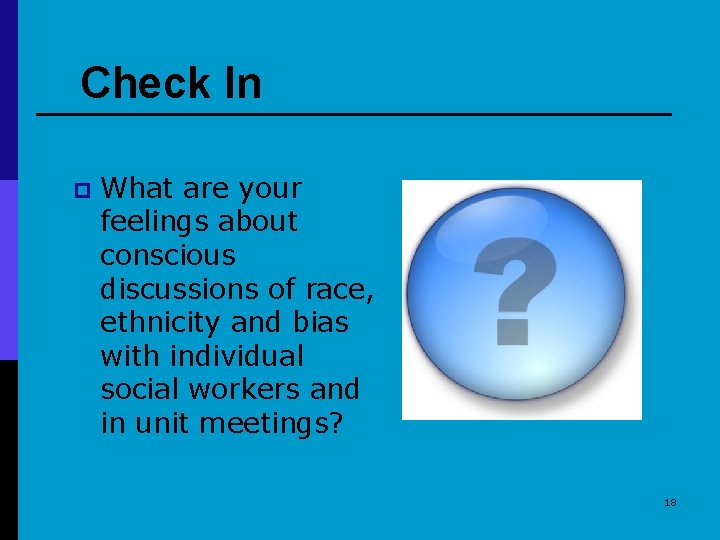 Check In

What are your feelings about conscious discussions of race, ethnicity and bias with individual social workers and in unit meetings?

?

18